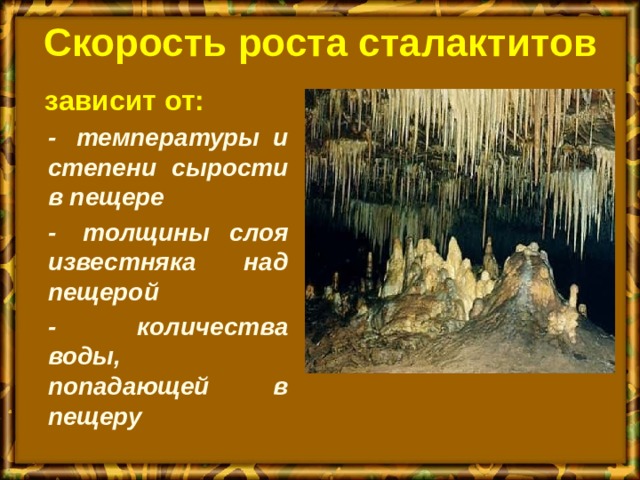 Скорость роста сталактитов

зависит от:

- температуры и степени сырости в пещере

- толщины слоя известняка над пещерой

- количества воды, попадающей в пещеру